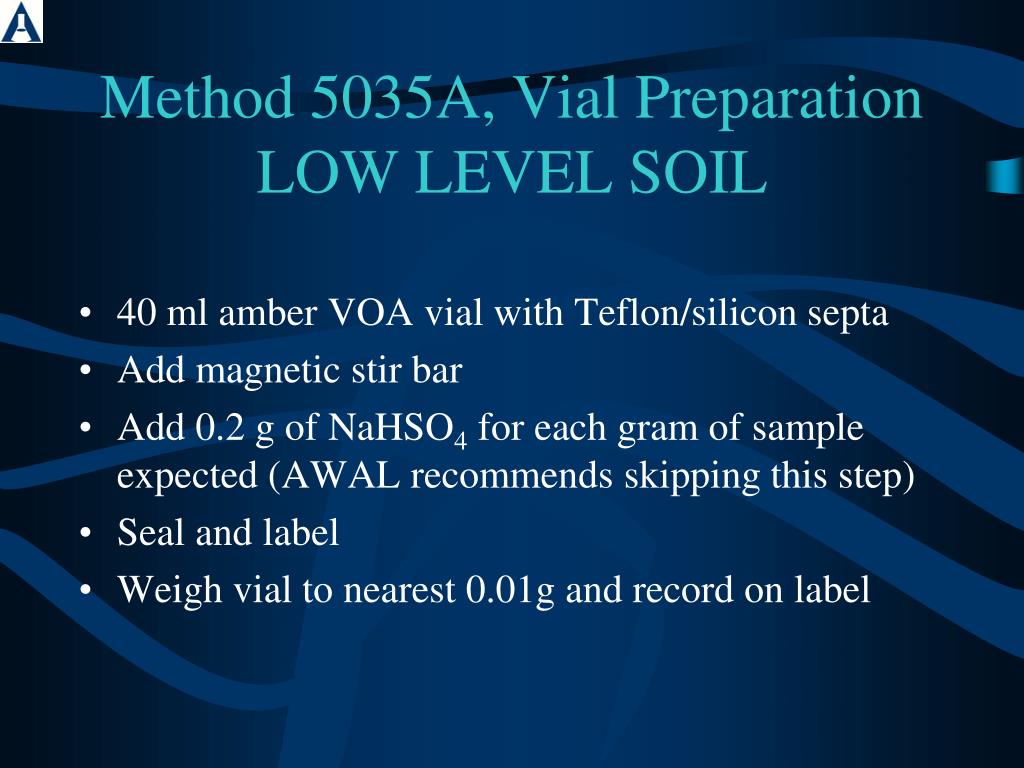 Method 5035A, Vial Preparation
LOW LEVEL SOIL

• 40 ml amber VOA vial with Teflon/silicon septa
• Add magnetic stir bar
• Add 0.2 g of $NaHSO_4$ for each gram of sample expected (AWAL recommends skipping this step)
• Seal and label
• Weigh vial to nearest 0.01g and record on label